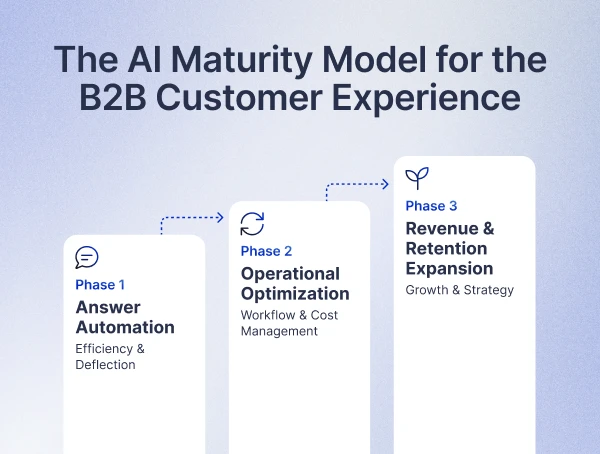 The AI Maturity Model for the B2B Customer Experience

Phase 1
Answer Automation
Efficiency & Deflection

Phase 2
Operational Optimization
Workflow & Cost Management

Phase 3
Revenue & Retention Expansion
Growth & Strategy